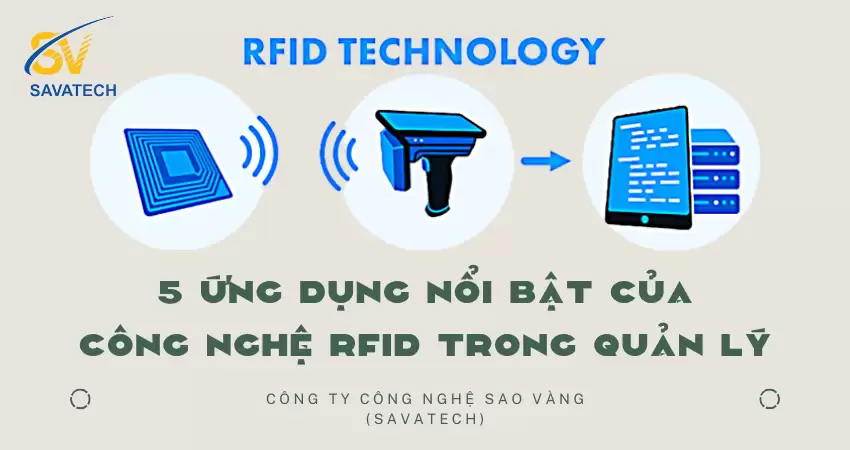 SV
SAVATECH

RFID TECHNOLOGY

5 ỨNG DỤNG NỔI BẬT CỦA CÔNG NGHỆ RFID TRONG QUẢN LÝ

CÔNG TY CÔNG NGHỆ SAO VÀNG (SAVATECH)